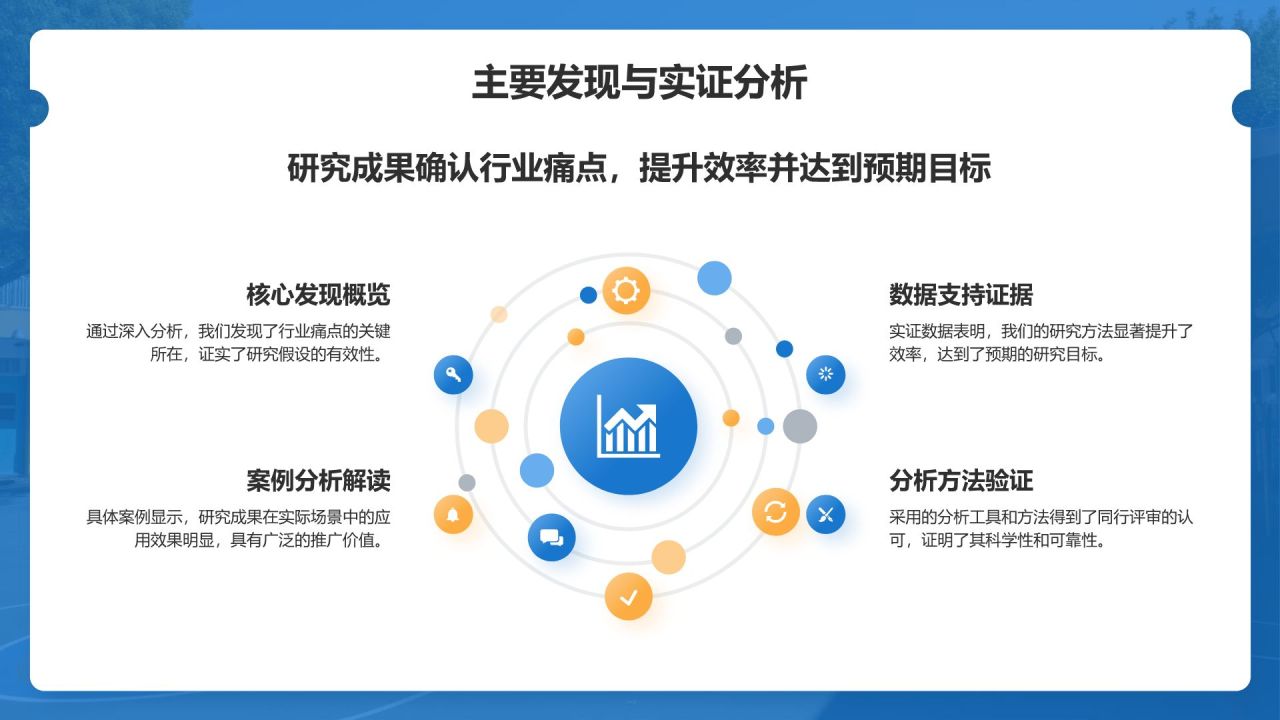 主要发现与实证分析

研究成果确认行业痛点，提升效率并达到预期目标

核心发现概览

通过深入分析，我们发现了行业痛点的关键所在，证实了研究假设的有效性。

案例分析解读

具体案例显示，研究成果在实际场景中的应用效果明显，具有广泛的推广价值。

数据支持证据

实证数据表明，我们的研究方法显著提升了效率，达到了预期的研究目标。

分析方法验证

采用的分析工具和方法得到了同行评审的认可，证明了其科学性和可靠性。